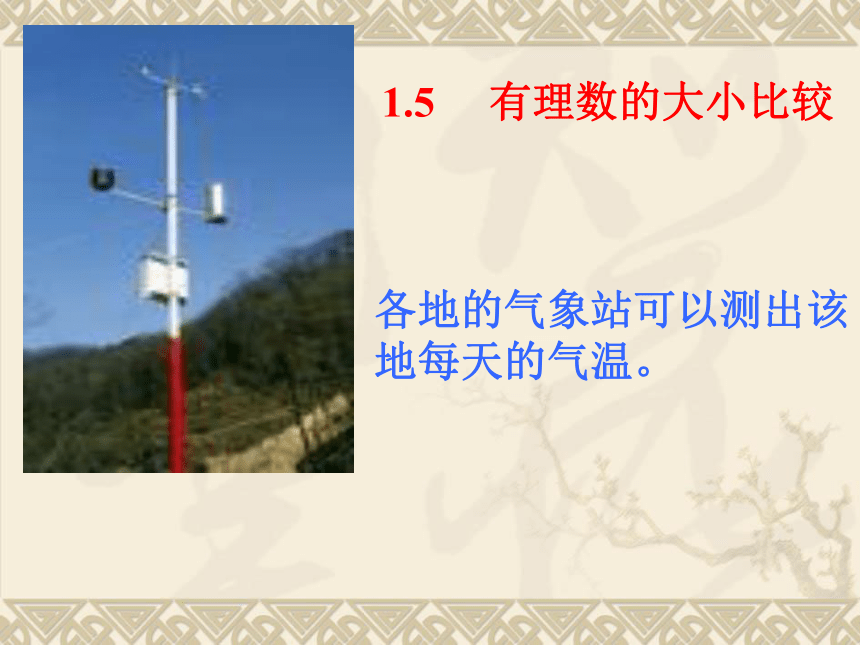 1.5 有理数的大小比较

各地的气象站可以测出该地每天的气温。